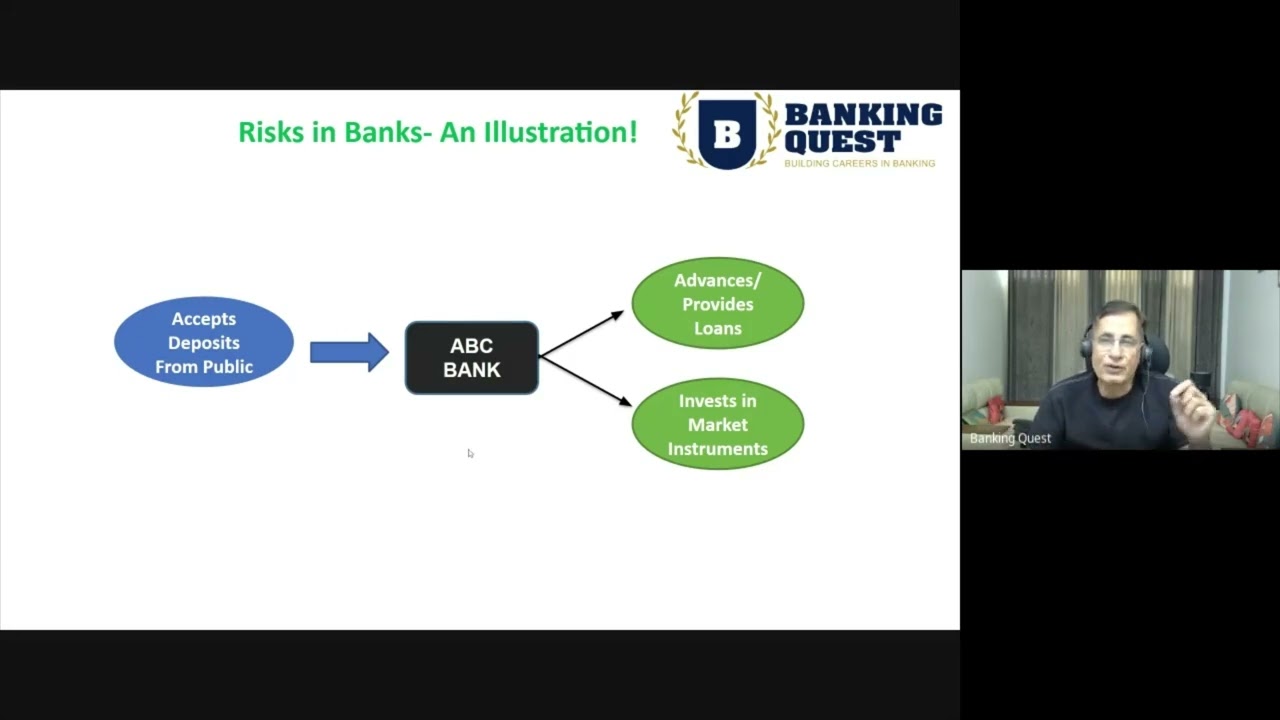 Risks in Banks- An Illustration!

B BANKING QUEST
BUILDING CAREERS IN BANKING

Accepts Deposits From Public

ABC BANK

Advances/ Provides Loans

Invests in Market Instruments

Banking Quest